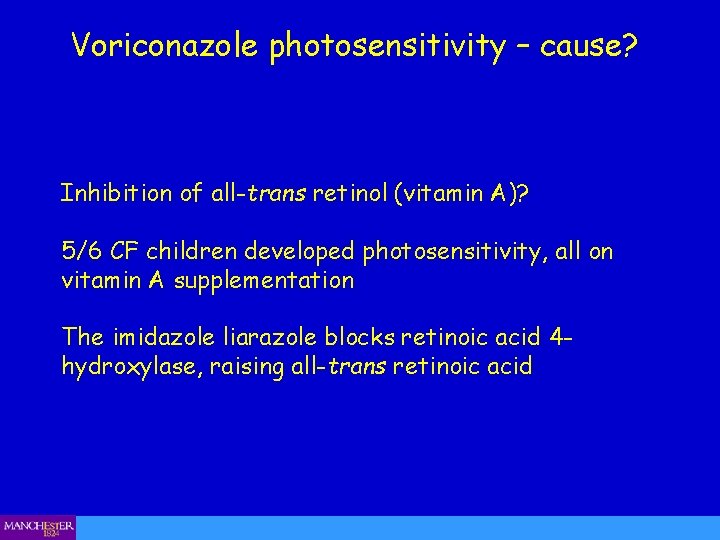 Voriconazole photosensitivity – cause?

Inhibition of all-trans retinol (vitamin A)?

5/6 CF children developed photosensitivity, all on vitamin A supplementation

The imidazole liarazole blocks retinoic acid 4-hydroxylase, raising all-trans retinoic acid

MANCHESTER
1824